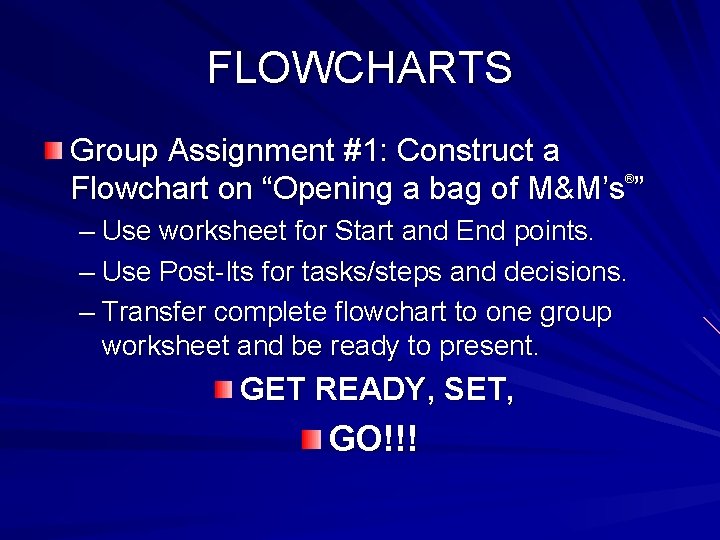 FLOWCHARTS

Group Assignment #1: Construct a Flowchart on “Opening a bag of M&M’s®”

– Use worksheet for Start and End points.

– Use Post-Its for tasks/steps and decisions.

– Transfer complete flowchart to one group worksheet and be ready to present.

GET READY, SET,

GO!!!